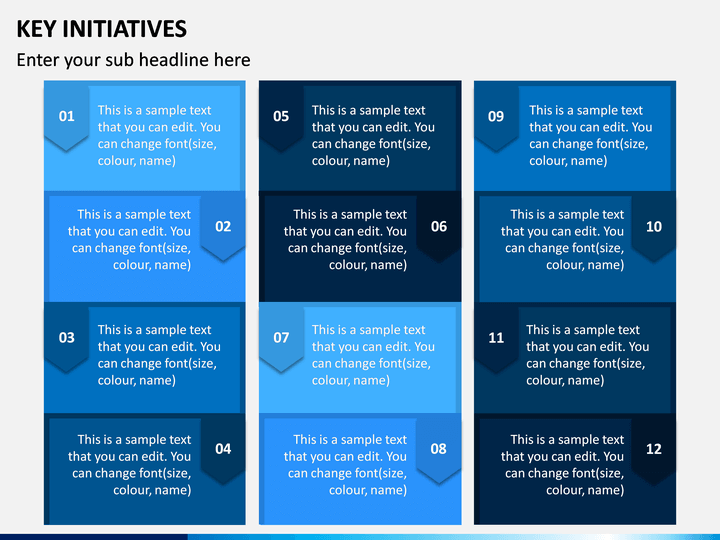 KEY INITIATIVES

Enter your sub headline here

01

This is a sample text that you can edit. You can change font(size, colour, name)

This is a sample text that you can edit. You can change font(size, colour, name)

02

03

This is a sample text that you can edit. You can change font(size, colour, name)

This is a sample text that you can edit. You can change font(size, colour, name)

04

05

This is a sample text that you can edit. You can change font(size, colour, name)

This is a sample text that you can edit. You can change font(size, colour, name)

06

07

This is a sample text that you can edit. You can change font(size, colour, name)

This is a sample text that you can edit. You can change font(size, colour, name)

08

09

This is a sample text that you can edit. You can change font(size, colour, name)

This is a sample text that you can edit. You can change font(size, colour, name)

10

11

This is a sample text that you can edit. You can change font(size, colour, name)

This is a sample text that you can edit. You can change font(size, colour, name)

12